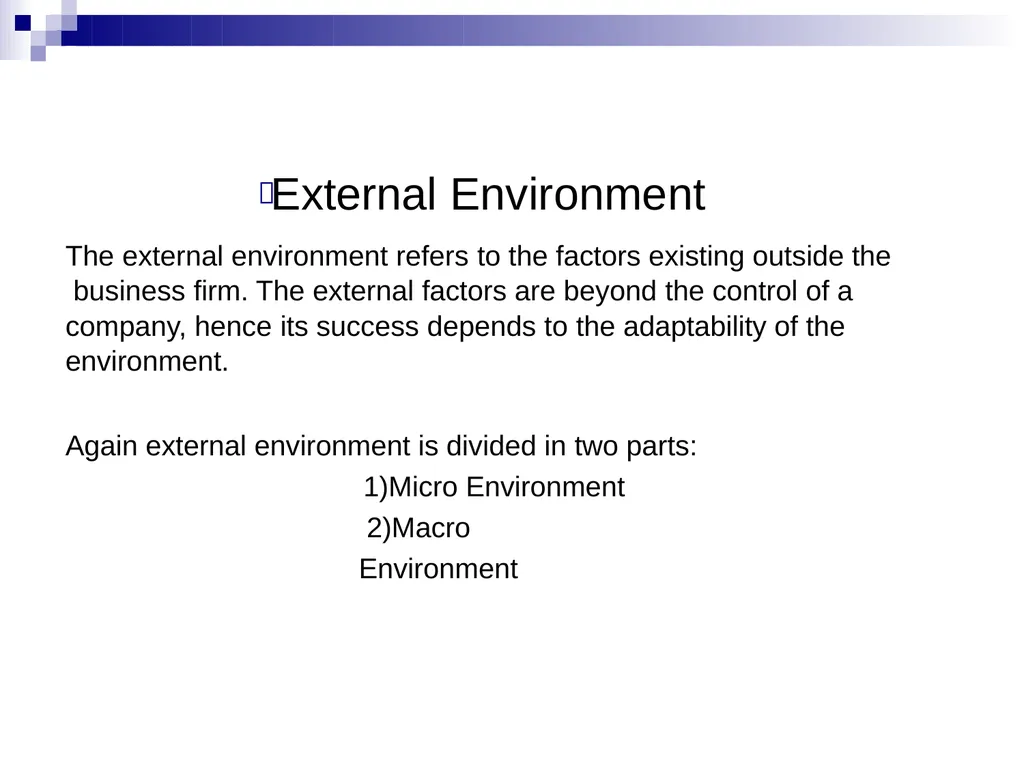 External Environment

The external environment refers to the factors existing outside the business firm. The external factors are beyond the control of a company, hence its success depends to the adaptability of the environment.

Again external environment is divided in two parts:

1)Micro Environment

2)Macro Environment